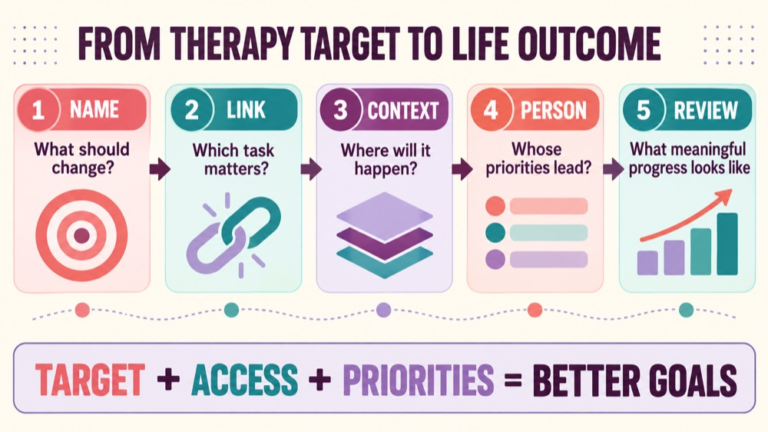 FROM THERAPY TARGET TO LIFE OUTCOME

1 NAME
What should change?

2 LINK
Which task matters?

3 CONTEXT
Where will it happen?

4 PERSON
Whose priorities lead?

5 REVIEW
What meaningful progress looks like

TARGET + ACCESS + PRIORITIES = BETTER GOALS